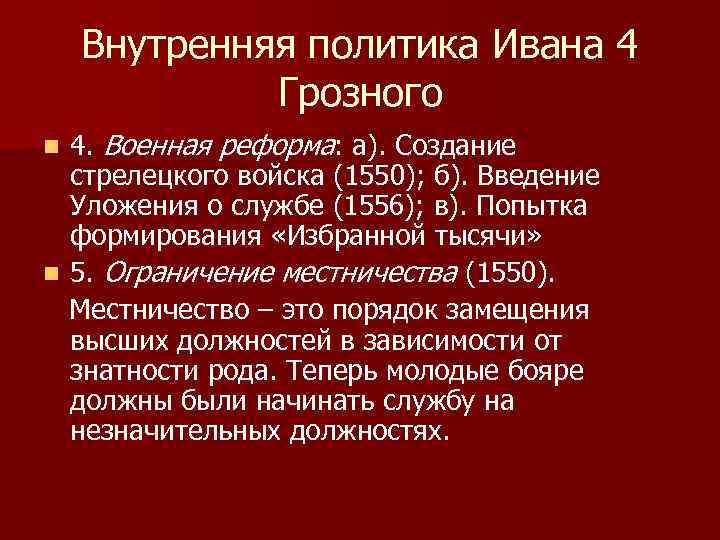 Внутренняя политика Ивана 4 Грозного

4. Военная реформа: а). Создание стрелецкого войска (1550); б). Введение Уложения о службе (1556); в). Попытка формирования «Избранной тысячи»

5. Ограничение местничества (1550).

Местничество – это порядок замещения высших должностей в зависимости от знатности рода. Теперь молодые бояре должны были начинать службу на незначительных должностях.